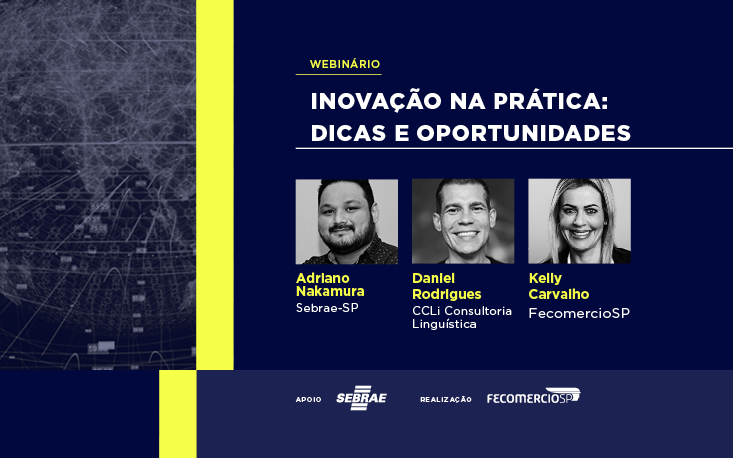 WEBINÁRIO

INOVAÇÃO NA PRÁTICA: DICAS E OPORTUNIDADES

Adriano Nakamura
Sebrae-SP

Daniel Rodrigues
CCLi Consultoria Linguística

Kelly Carvalho
FecomercioSP

APOIO SEBRAE

REALIZAÇÃO FECOMERCIOSP